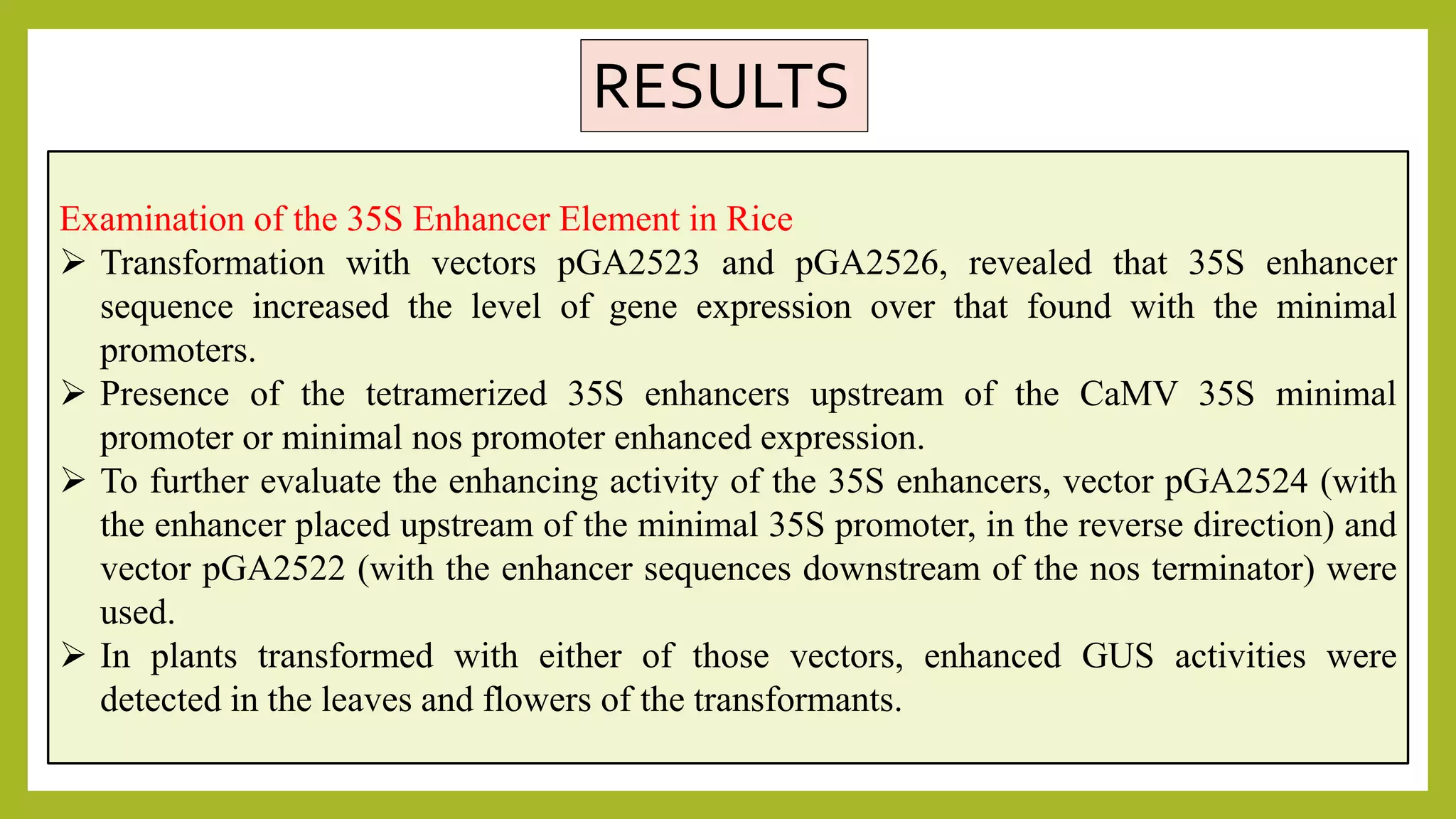 RESULTS

Examination of the 35S Enhancer Element in Rice

➢ Transformation with vectors pGA2523 and pGA2526, revealed that 35S enhancer sequence increased the level of gene expression over that found with the minimal promoters.

➢ Presence of the tetramerized 35S enhancers upstream of the CaMV 35S minimal promoter or minimal nos promoter enhanced expression.

➢ To further evaluate the enhancing activity of the 35S enhancers, vector pGA2524 (with the enhancer placed upstream of the minimal 35S promoter, in the reverse direction) and vector pGA2522 (with the enhancer sequences downstream of the nos terminator) were used.

➢ In plants transformed with either of those vectors, enhanced GUS activities were detected in the leaves and flowers of the transformants.